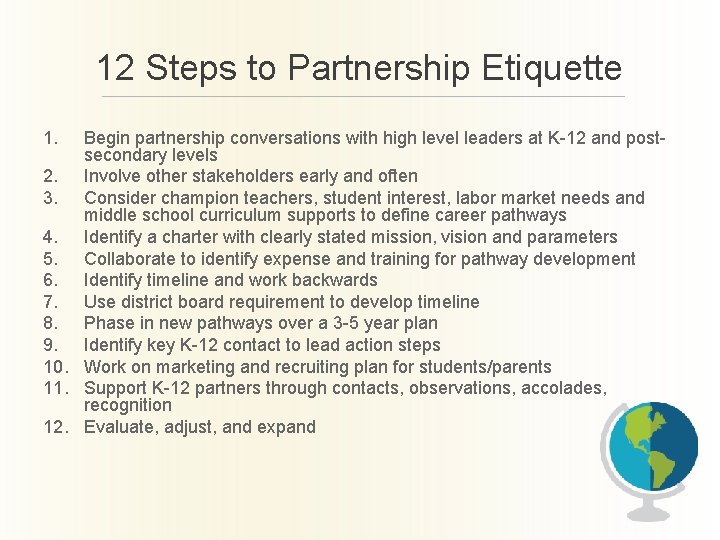 12 Steps to Partnership Etiquette

1. Begin partnership conversations with high level leaders at K-12 and post-secondary levels
2. Involve other stakeholders early and often
3. Consider champion teachers, student interest, labor market needs and middle school curriculum supports to define career pathways
4. Identify a charter with clearly stated mission, vision and parameters
5. Collaborate to identify expense and training for pathway development
6. Identify timeline and work backwards
7. Use district board requirement to develop timeline
8. Phase in new pathways over a 3-5 year plan
9. Identify key K-12 contact to lead action steps
10. Work on marketing and recruiting plan for students/parents
11. Support K-12 partners through contacts, observations, accolades, recognition
12. Evaluate, adjust, and expand